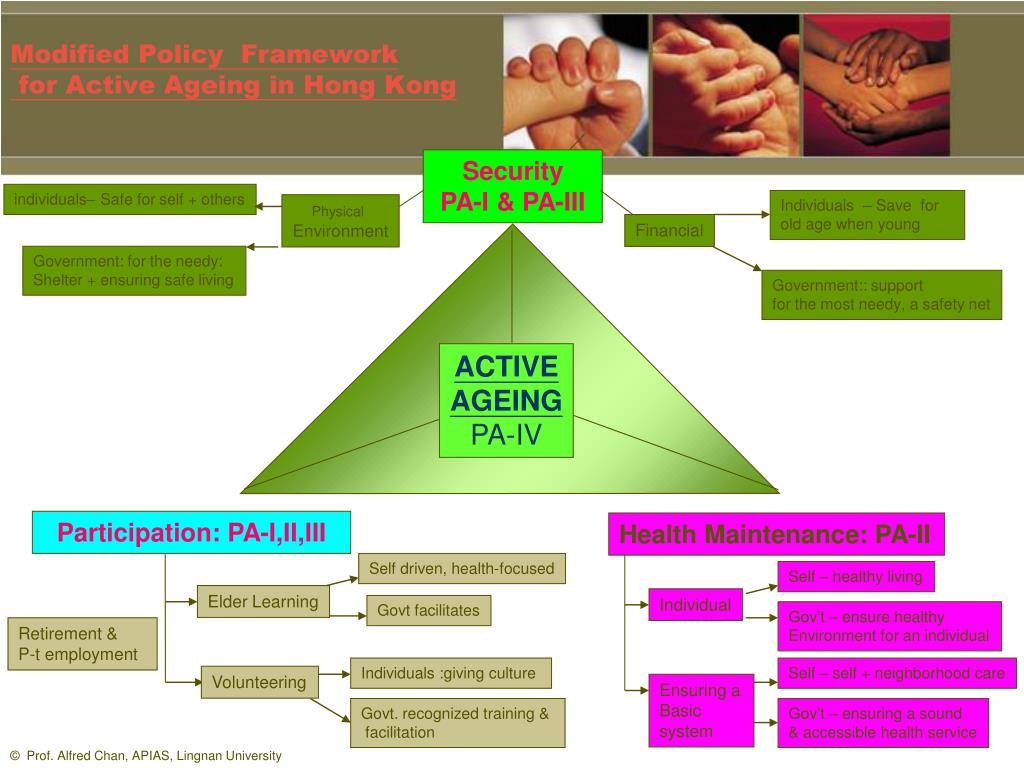 Modified Policy Framework
for Active Ageing in Hong Kong

Security
PA-I & PA-III

individuals– Safe for self + others

Physical
Environment

Government: for the needy:
Shelter + ensuring safe living

Financial

Individuals – Save for old age when young

Government:: support for the most needy, a safety net

ACTIVE
AGEING
PA-IV

Participation: PA-I,II,III

Elder Learning

Self driven, health-focused

Govt facilitates

Retirement &
P-t employment

Volunteering

Individuals :giving culture

Govt. recognized training & facilitation

Health Maintenance: PA-II

Individual

Self – healthy living

Gov't – ensure healthy Environment for an individual

Ensuring a Basic system

Self – self + neighborhood care

Gov't – ensuring a sound & accessible health service

© Prof. Alfred Chan, APIAS, Lingnan University